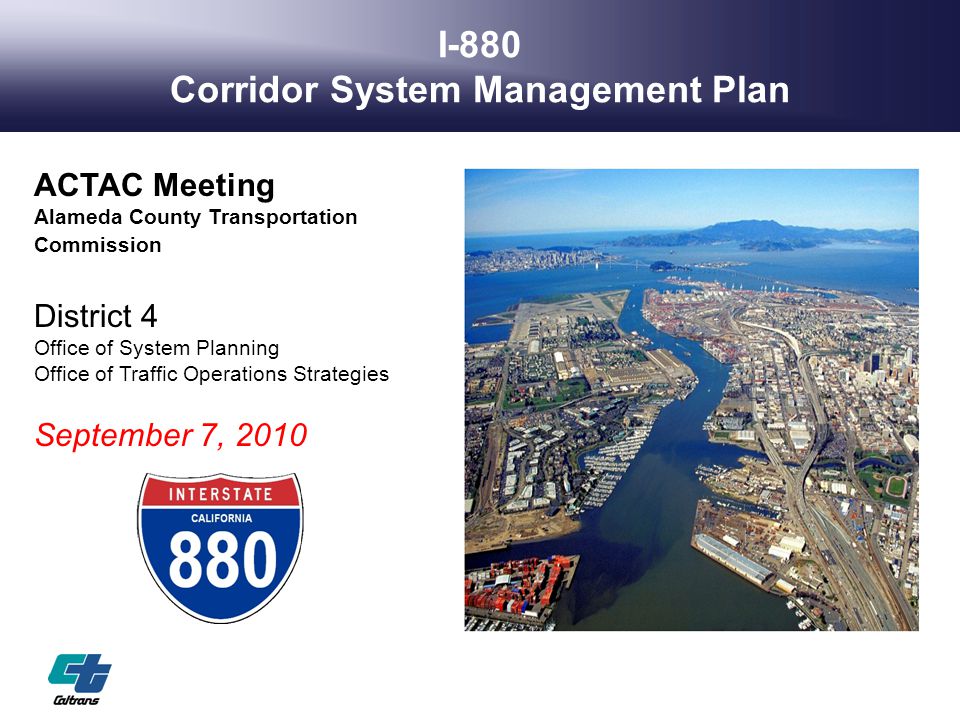 I-880
Corridor System Management Plan

ACTAC Meeting
Alameda County Transportation Commission

District 4
Office of System Planning
Office of Traffic Operations Strategies

September 7, 2010

INTERSTATE
CALIFORNIA
880

Caltrans